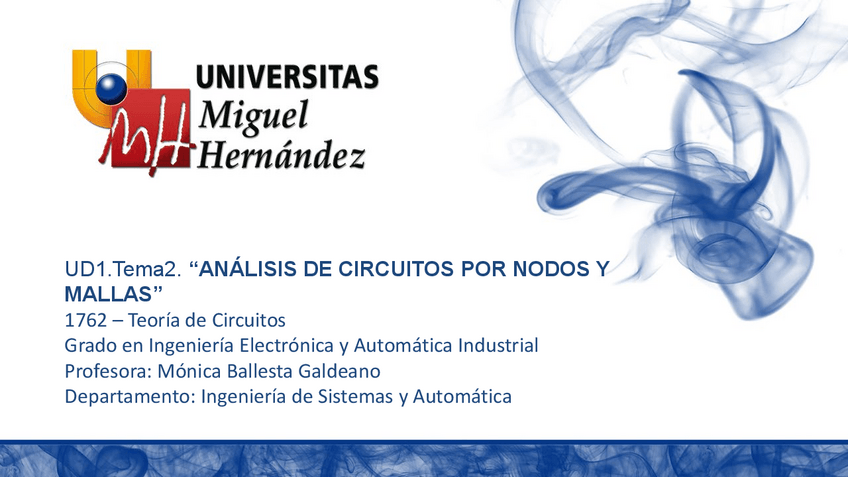 UNIVERSITAS
Miguel
Hernández

UD1.Tema2. “ANÁLISIS DE CIRCUITOS POR NODOS Y MALLAS”
1762 – Teoría de Circuitos
Grado en Ingeniería Electrónica y Automática Industrial
Profesora: Mónica Ballesta Galdeano
Departamento: Ingeniería de Sistemas y Automática